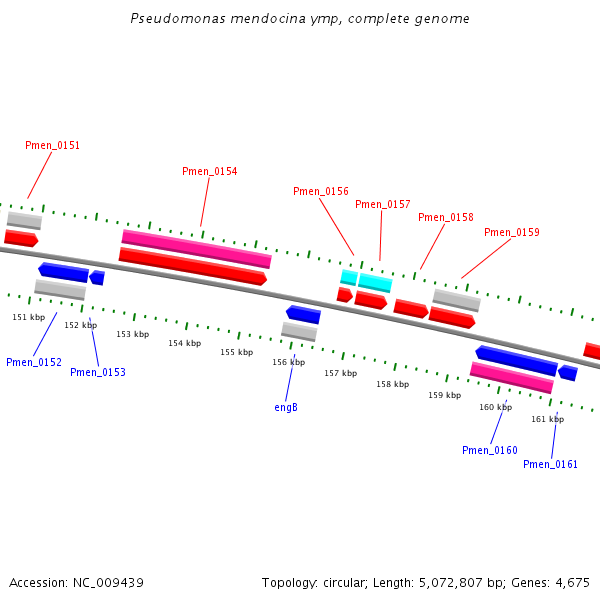 Pseudomonas mendocina ymp, complete genome

Pmen_0151

Pmen_0154

Pmen_0156

Pmen_0157

Pmen_0158

Pmen_0159

151 kbp

152 kbp

153 kbp

154 kbp

155 kbp

156 kbp

157 kbp

158 kbp

159 kbp

160 kbp

161 kbp

Pmen_0152

Pmen_0153

engB

Pmen_0160

Pmen_0161

Accession: NC_009439

Topology: circular; Length: 5,072,807 bp; Genes: 4,675